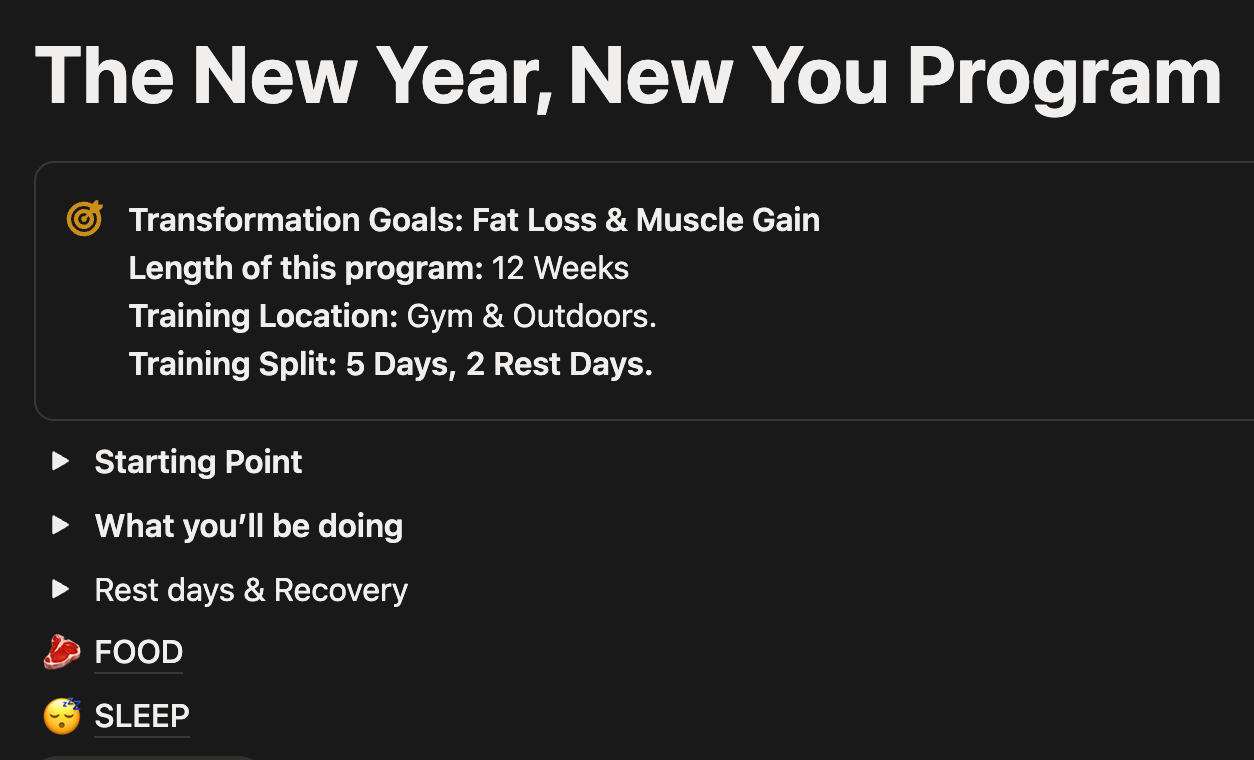 The New Year, New You Program

Transformation Goals: Fat Loss & Muscle Gain
Length of this program: 12 Weeks
Training Location: Gym & Outdoors.
Training Split: 5 Days, 2 Rest Days.

Starting Point

What you'll be doing

Rest days & Recovery

FOOD

SLEEP